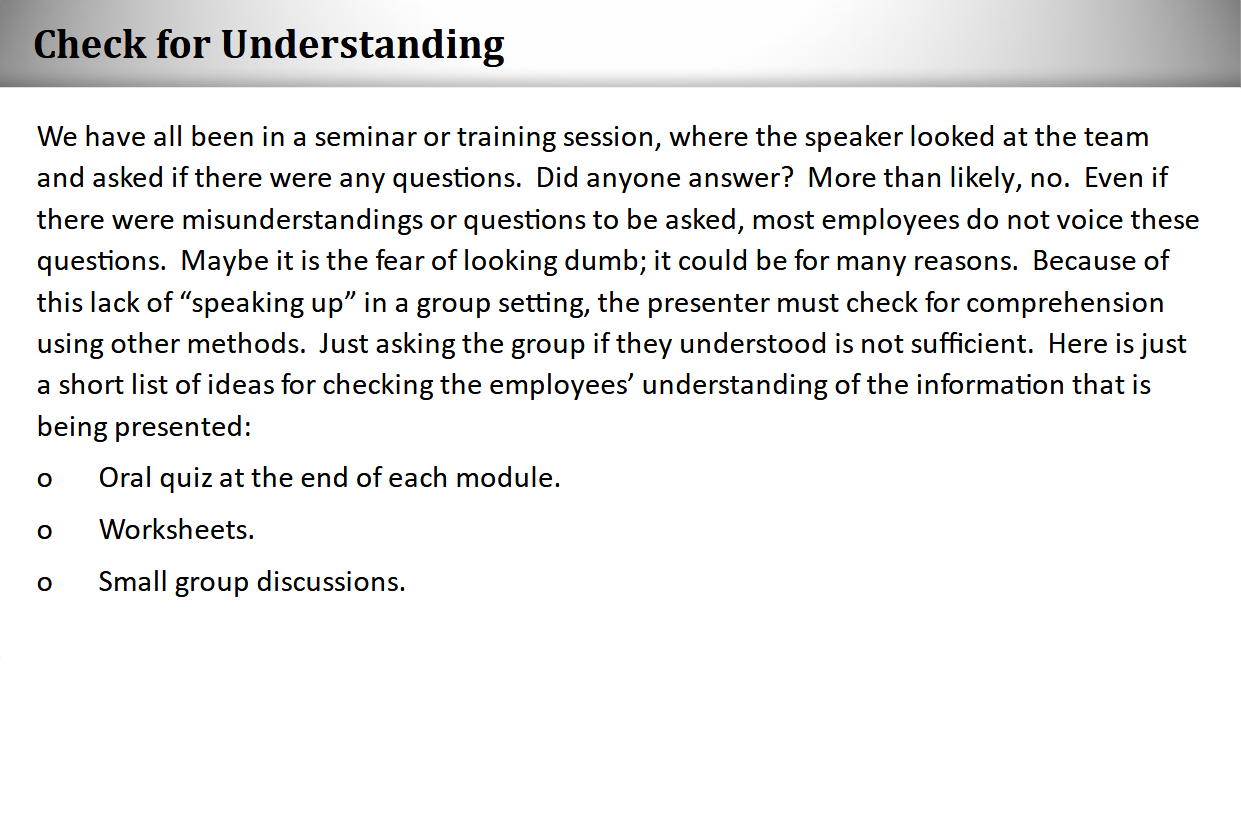 Check for Understanding

We have all been in a seminar or training session, where the speaker looked at the team and asked if there were any questions.  Did anyone answer?  More than likely, no.  Even if there were misunderstandings or questions to be asked, most employees do not voice these questions.  Maybe it is the fear of looking dumb; it could be for many reasons.  Because of this lack of “speaking up” in a group setting, the presenter must check for comprehension using other methods.  Just asking the group if they understood is not sufficient.  Here is just a short list of ideas for checking the employees’ understanding of the information that is being presented:

o Oral quiz at the end of each module.

o Worksheets.

o Small group discussions.